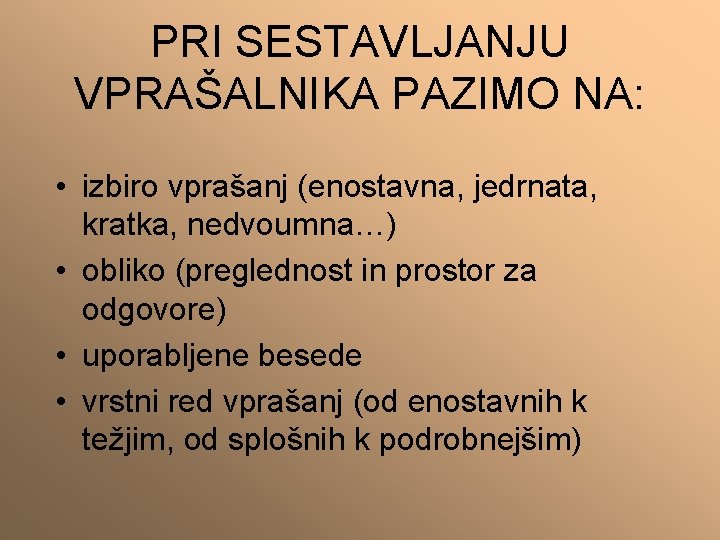 PRI SESTAVLJANJU VPRAŠALNIKA PAZIMO NA:

• izbiro vprašanj (enostavna, jedrnata, kratka, nedvoumna…)
• obliko (preglednost in prostor za odgovore)
• uporabljene besede
• vrstni red vprašanj (od enostavnih k težjim, od splošnih k podrobnejšim)